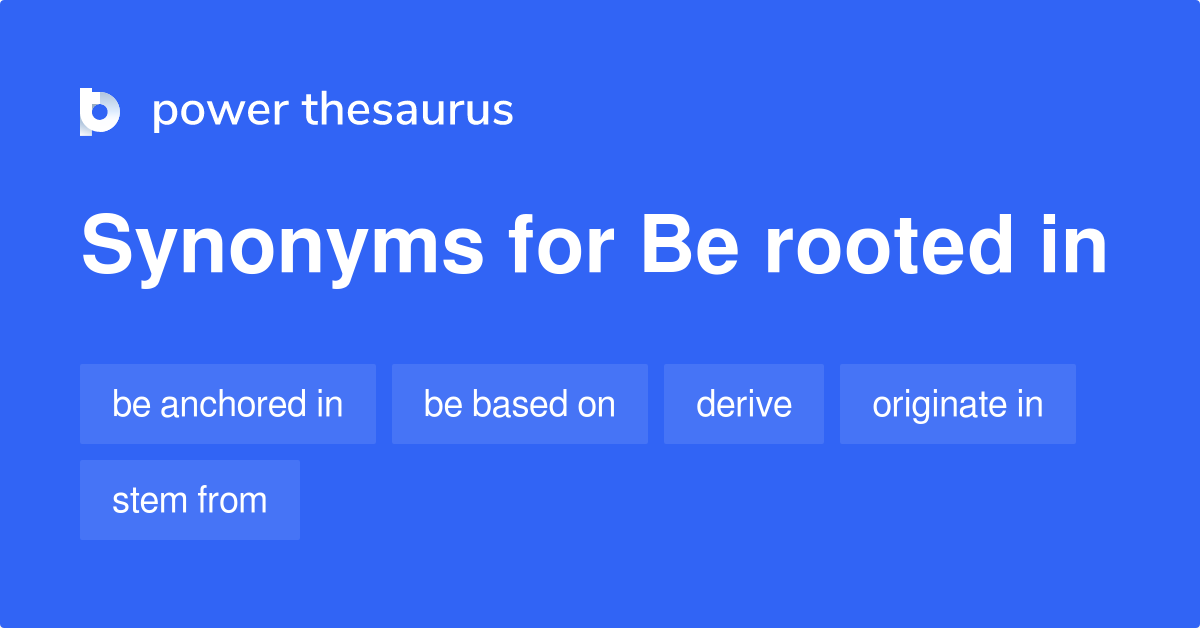 power thesaurus

Synonyms for Be rooted in

be anchored in
be based on
derive
originate in
stem from